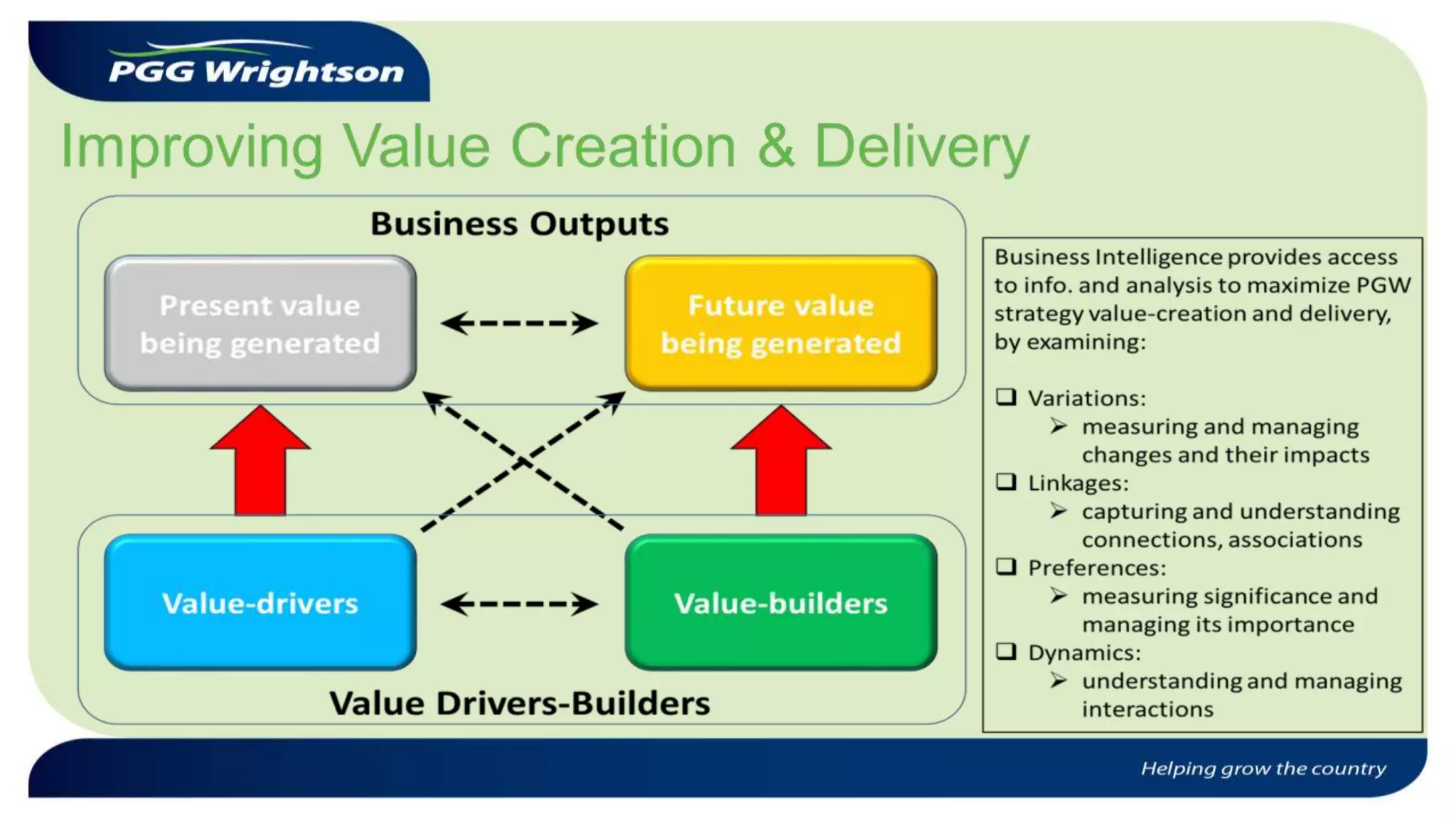 PGG Wrightson

Improving Value Creation & Delivery

Business Outputs

Present value being generated

Future value being generated

Value-drivers

Value-builders

Value Drivers-Builders

Business Intelligence provides access to info. and analysis to maximize PGW strategy value-creation and delivery, by examining:

❑ Variations:
➢ measuring and managing changes and their impacts
❑ Linkages:
➢ capturing and understanding connections, associations
❑ Preferences:
➢ measuring significance and managing its importance
❑ Dynamics:
➢ understanding and managing interactions

Helping grow the country